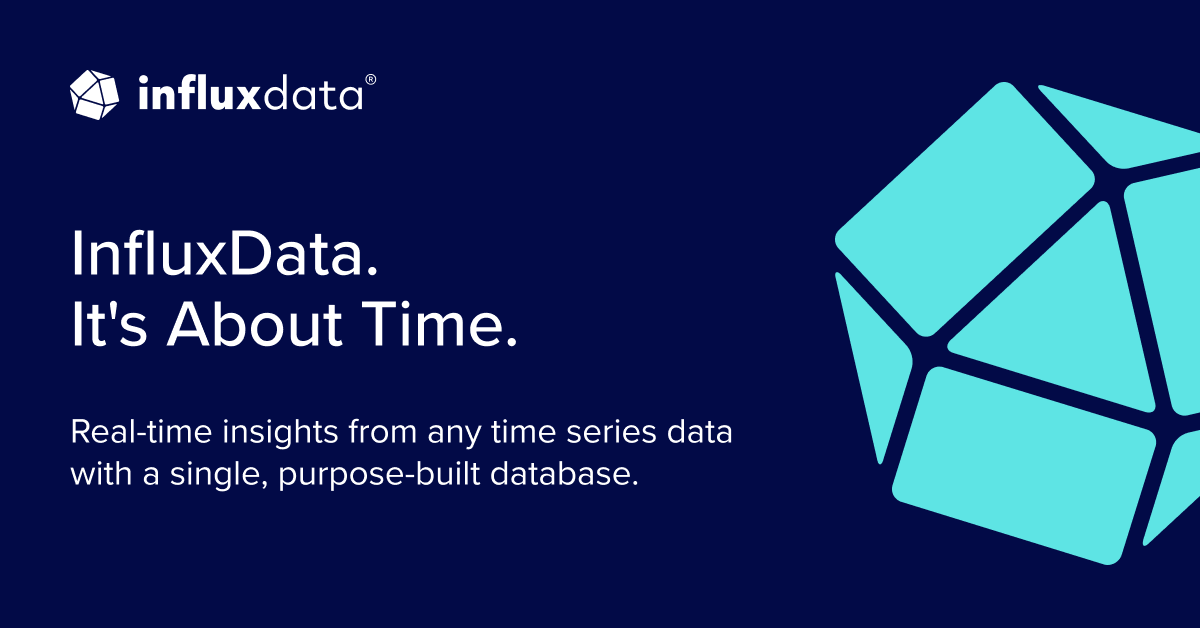 influxdata®

InfluxData.
It's About Time.

Real-time insights from any time series data with a single, purpose-built database.